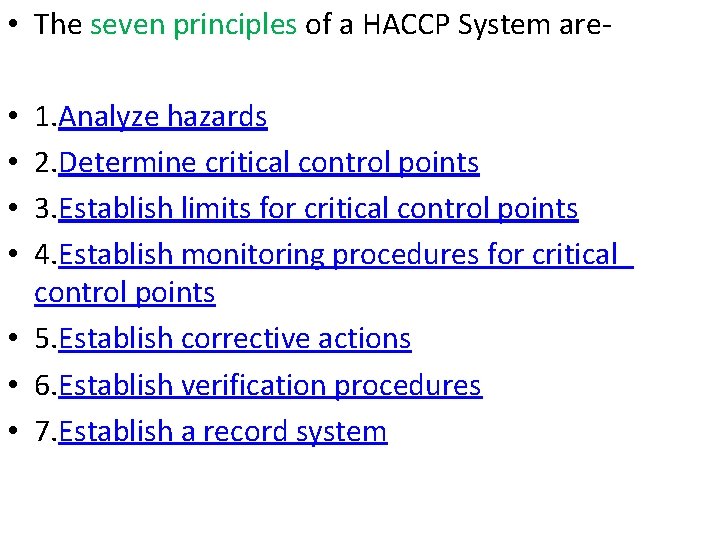 • The seven principles of a HACCP System are-

• 1.Analyze hazards
• 2.Determine critical control points
• 3.Establish limits for critical control points
• 4.Establish monitoring procedures for critical control points
• 5.Establish corrective actions
• 6.Establish verification procedures
• 7.Establish a record system